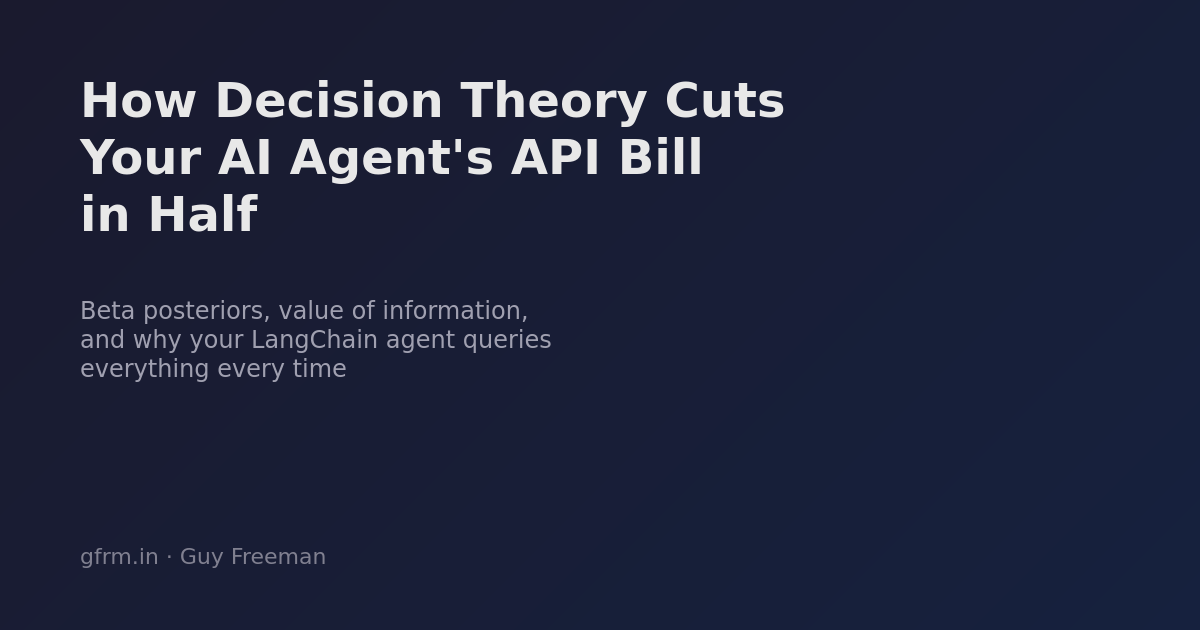 How Decision Theory Cuts Your AI Agent's API Bill in Half

Beta posteriors, value of information, and why your LangChain agent queries everything every time

gfrm.in · Guy Freeman